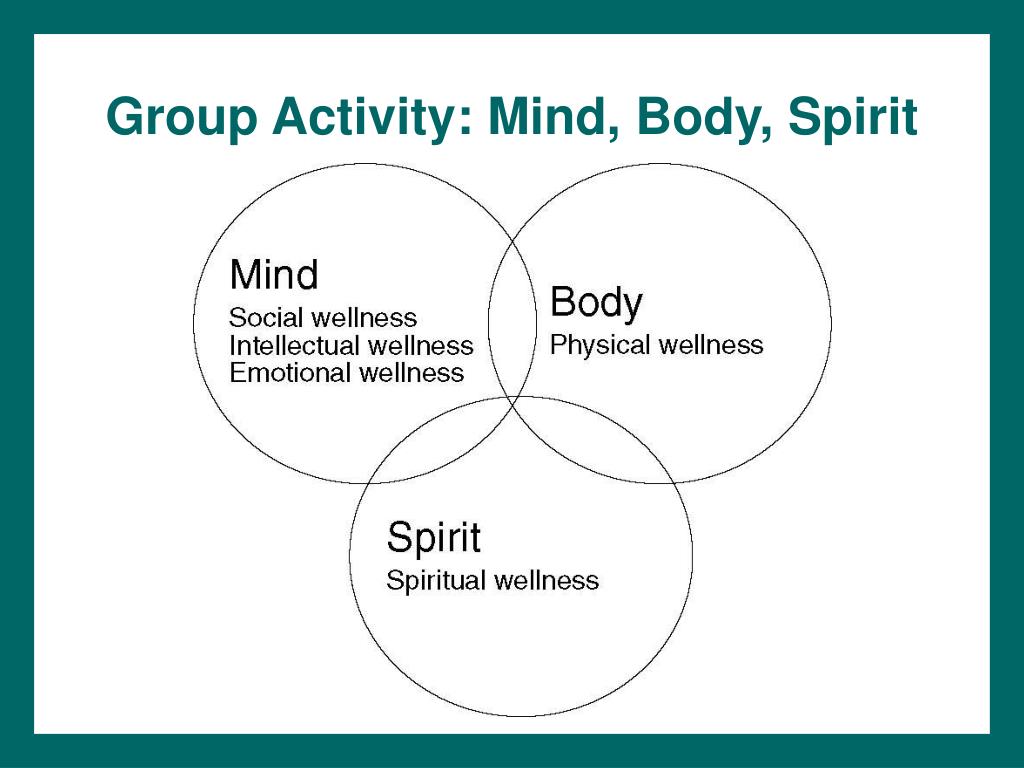 Group Activity: Mind, Body, Spirit

Mind
Social wellness
Intellectual wellness
Emotional wellness

Body
Physical wellness

Spirit
Spiritual wellness